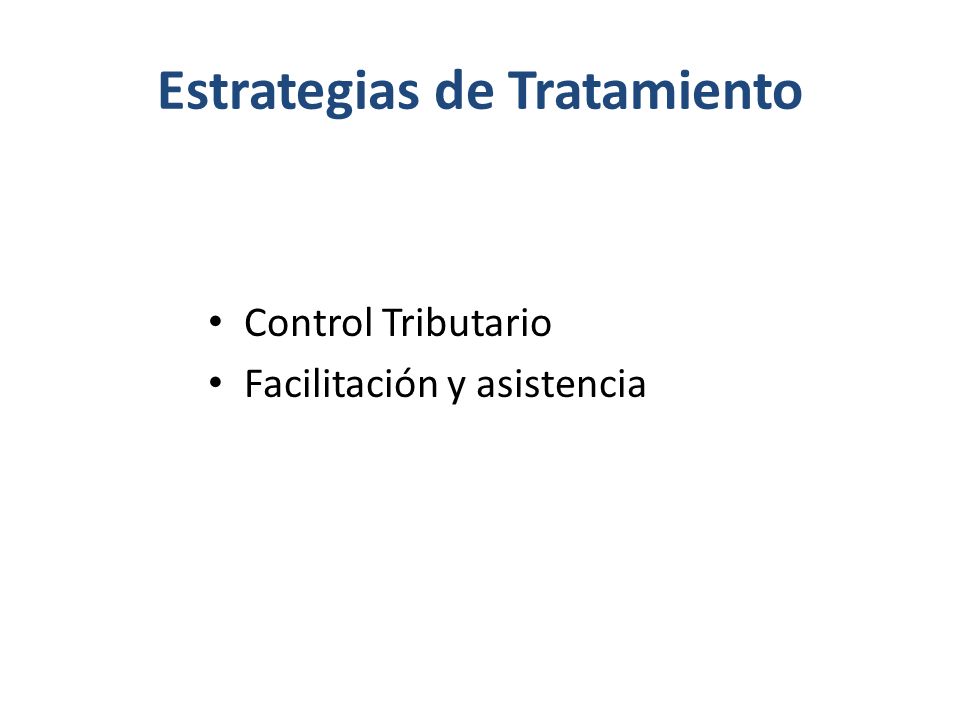 Estrategias de Tratamiento

• Control Tributario
• Facilitación y asistencia